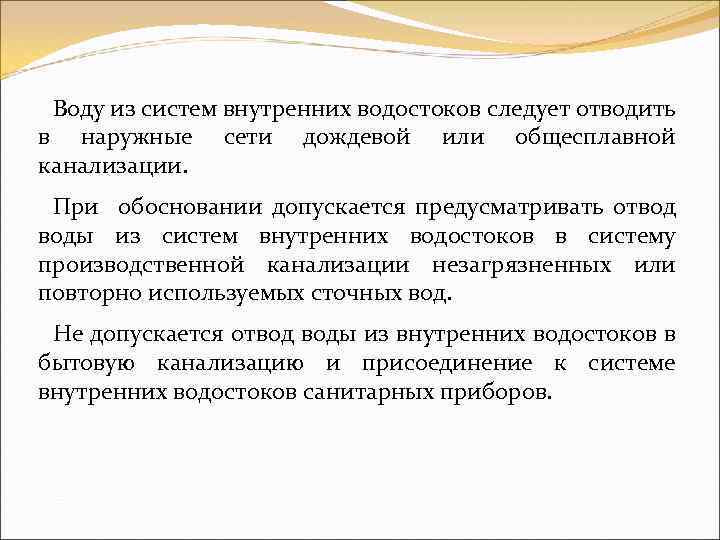 Воду из систем внутренних водостоков следует отводить в наружные сети дождевой или общесплавной канализации.

При обосновании допускается предусматривать отвод воды из систем внутренних водостоков в систему производственной канализации незагрязненных или повторно используемых сточных вод.

Не допускается отвод воды из внутренних водостоков в бытовую канализацию и присоединение к системе внутренних водостоков санитарных приборов.